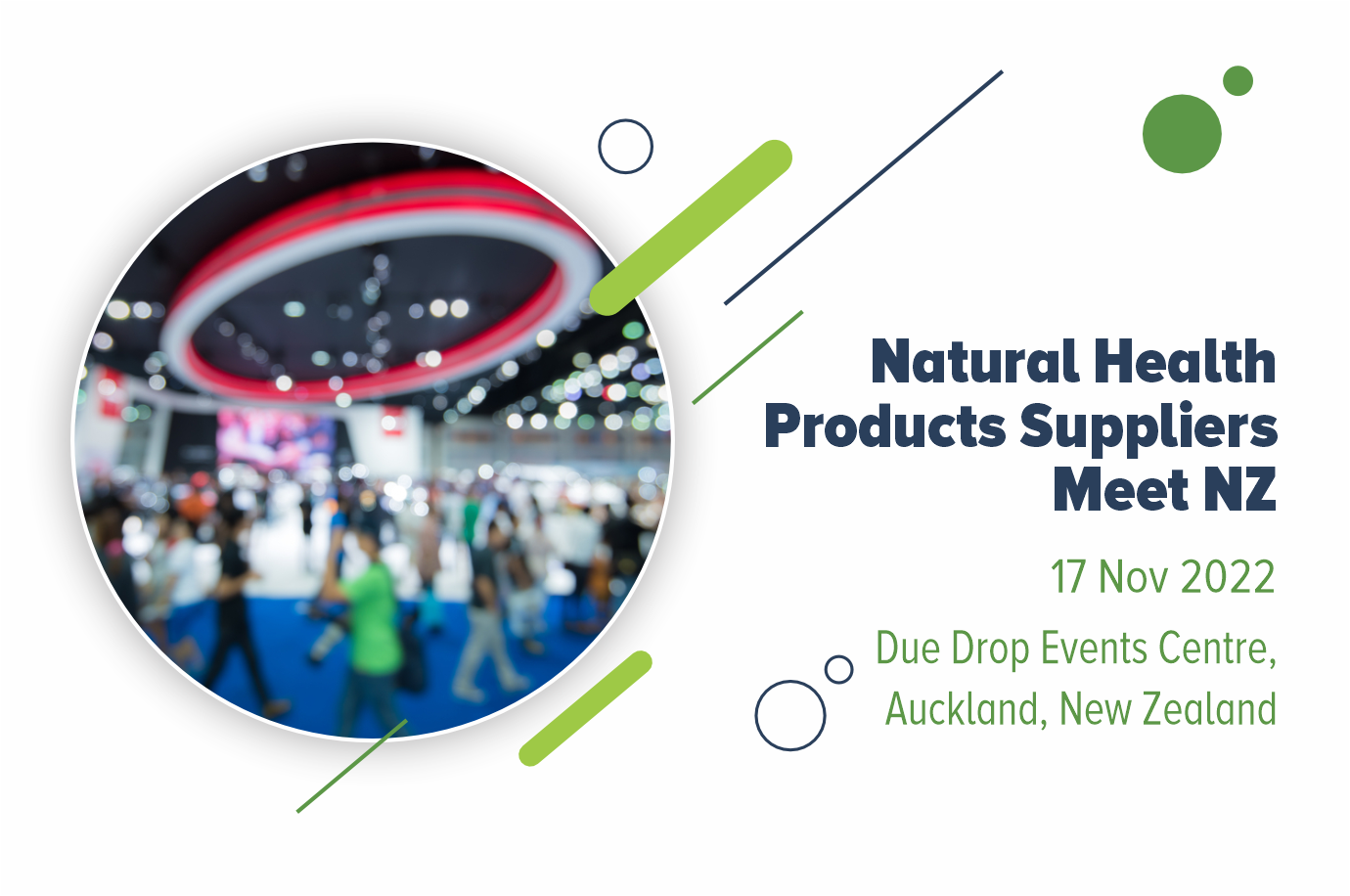 Natural Health Products Suppliers Meet NZ

17 Nov 2022

Due Drop Events Centre, Auckland, New Zealand